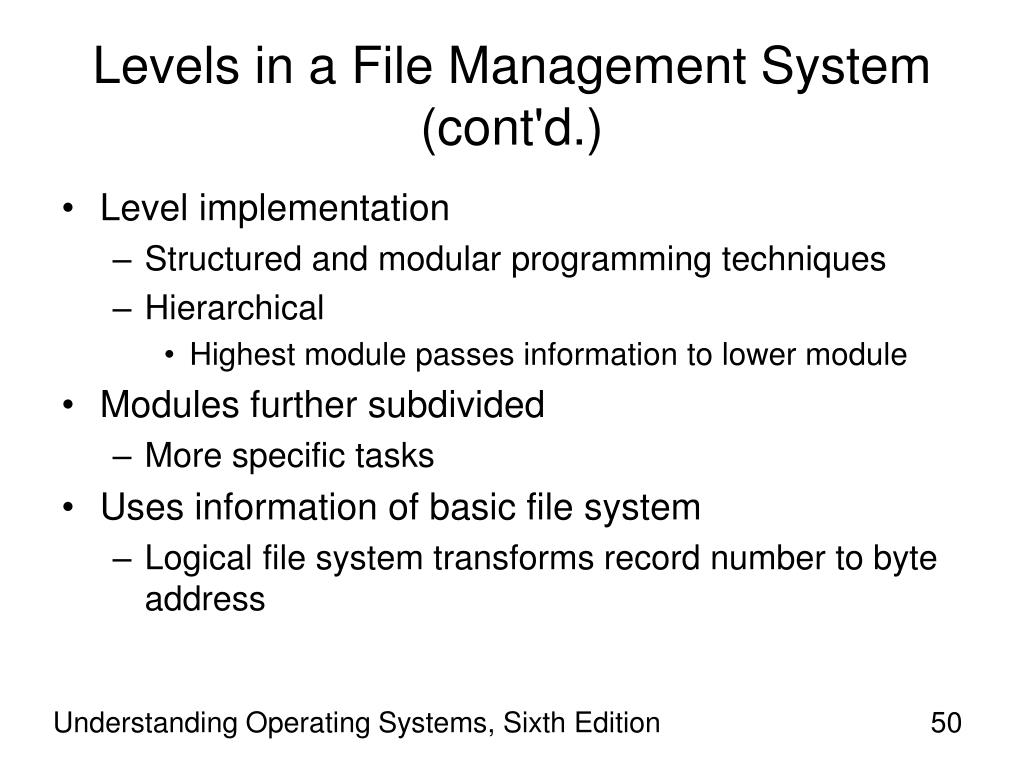 Levels in a File Management System (cont'd.)

• Level implementation
– Structured and modular programming techniques
– Hierarchical
• Highest module passes information to lower module
• Modules further subdivided
– More specific tasks
• Uses information of basic file system
– Logical file system transforms record number to byte address

Understanding Operating Systems, Sixth Edition

50